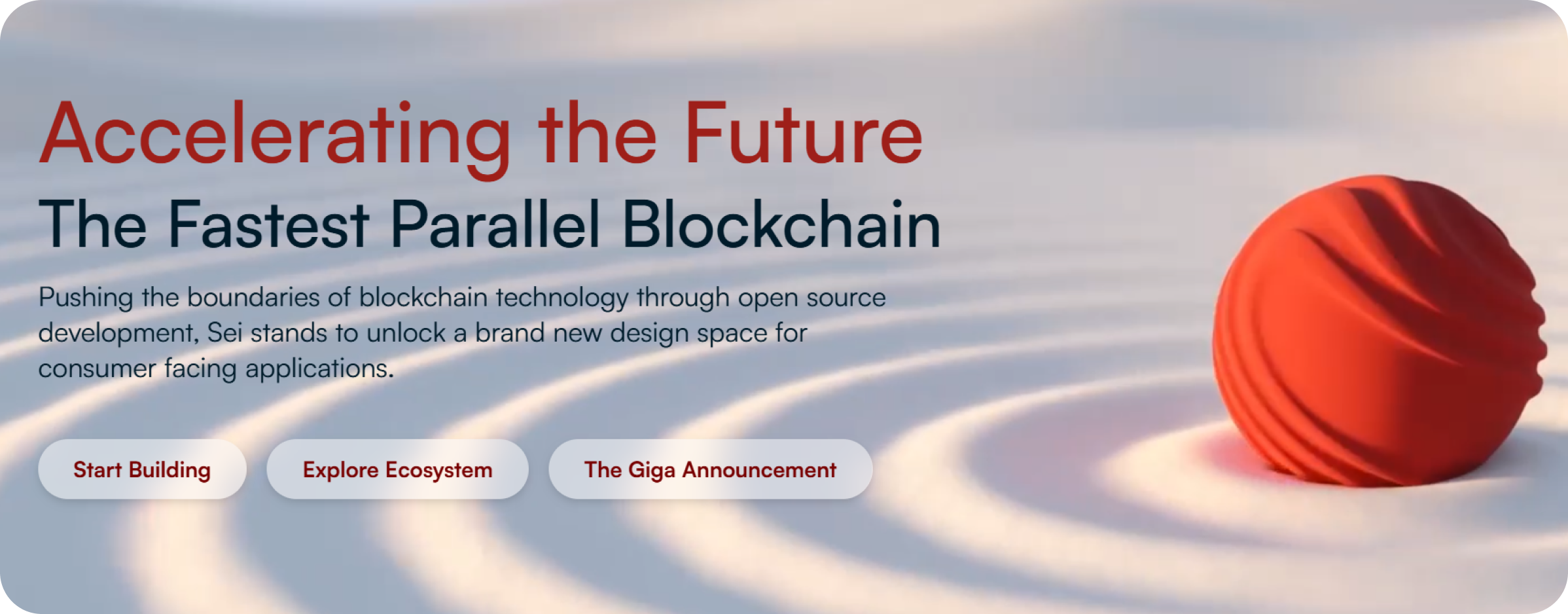 Accelerating the Future
The Fastest Parallel Blockchain

Pushing the boundaries of blockchain technology through open source development, Sei stands to unlock a brand new design space for consumer facing applications.

Start Building

Explore Ecosystem

The Giga Announcement